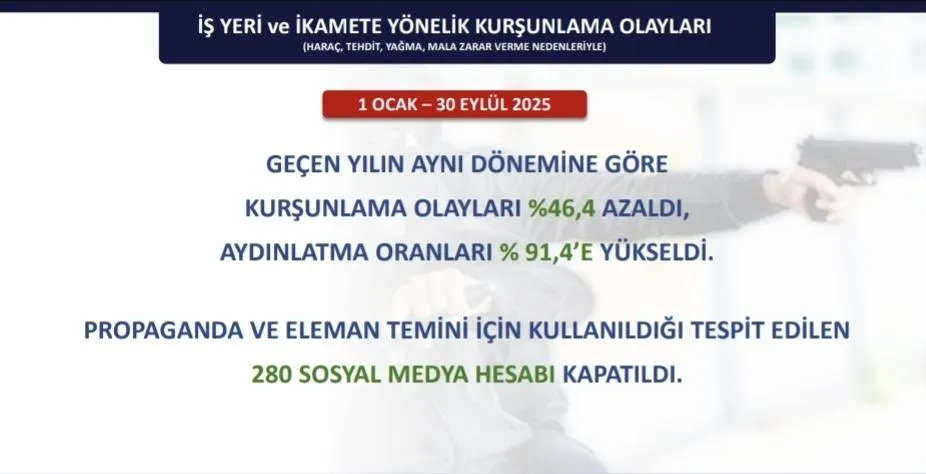 İŞ YERİ ve İKAMETE YÖNELİK KURŞUNLAMA OLAYLARI
(HARAÇ, TEHDİT, YAĞMA, MALA ZARAR VERME NEDENLERİYLE)

1 OCAK – 30 EYLÜL 2025

GEÇEN YILIN AYNI DÖNEMİNE GÖRE KURŞUNLAMA OLAYLARI %46,4 AZALDI, AYDINLATMA ORANLARI % 91,4'E YÜKSELDİ.

PROPAGANDA VE ELEMAN TEMİNİ İÇİN KULLANILDIĞI TESPİT EDİLEN 280 SOSYAL MEDYA HESABI KAPATILDI.